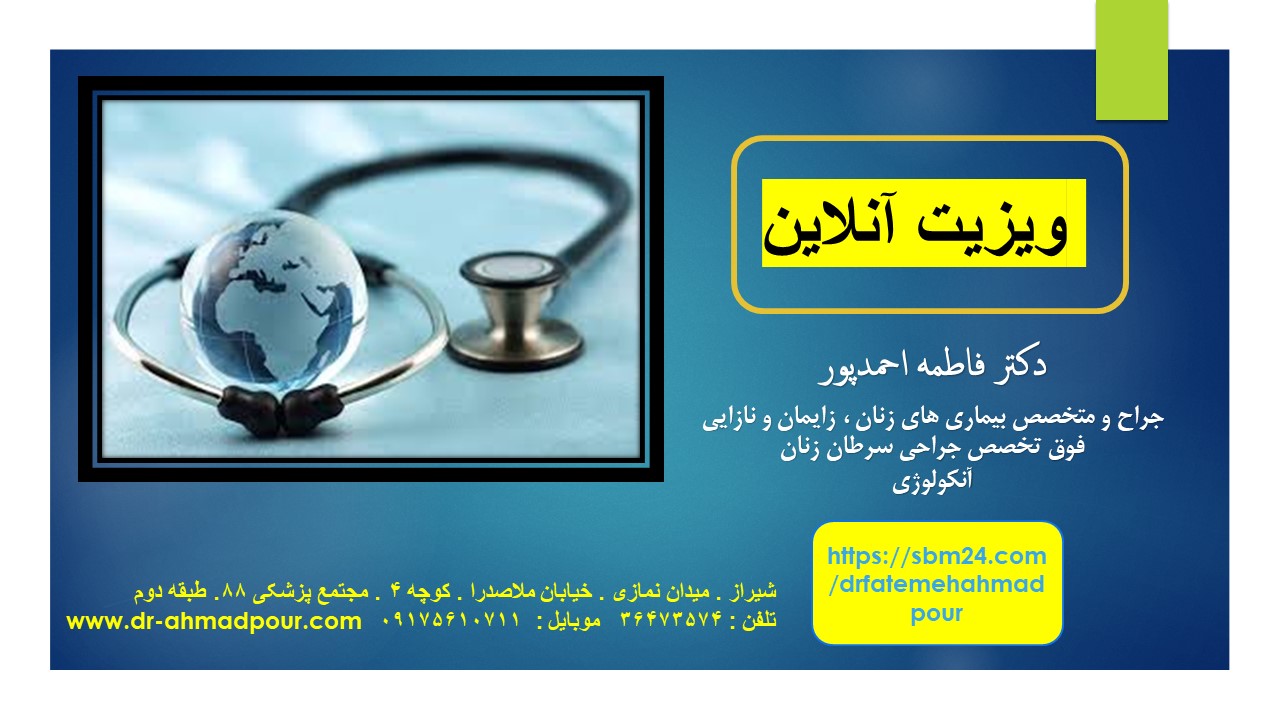 ویزیت آنلاین

دکتر فاطمه احمدپور

جراح و متخصص بیماری های زنان ، زایمان و نازایی
فوق تخصص جراحی سرطان زنان
آنکولوژی

https://sbm24.com/drfatemehahmadpour

شیراز . میدان نمازی . خیابان ملاصدرا . کوچه ۴ . مجتمع پزشکی ۸۸. طبقه دوم
تلفن : ۳۶۴۷۳۵۷۴ موبایل : ۰۹۱۷۵۶۱۰۷۱۱ www.dr-ahmadpour.com